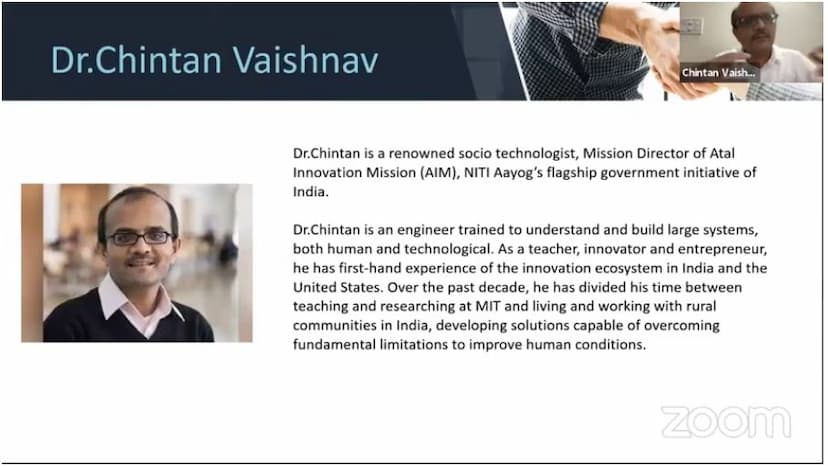 Dr.Chintan Vaishnav

Chintan Vaish...

Dr.Chintan is a renowned socio technologist, Mission Director of Atal Innovation Mission (AIM), NITI Aayog's flagship government initiative of India.

Dr.Chintan is an engineer trained to understand and build large systems, both human and technological. As a teacher, innovator and entrepreneur, he has first-hand experience of the innovation ecosystem in India and the United States. Over the past decade, he has divided his time between teaching and researching at MIT and living and working with rural communities in India, developing solutions capable of overcoming fundamental limitations to improve human conditions.

zoom